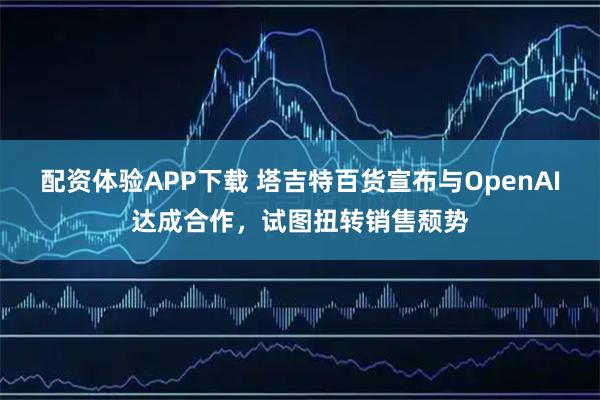 配资体验APP下载 塔吉特百货宣布与OpenAI达成合作，试图扭转销售颓势